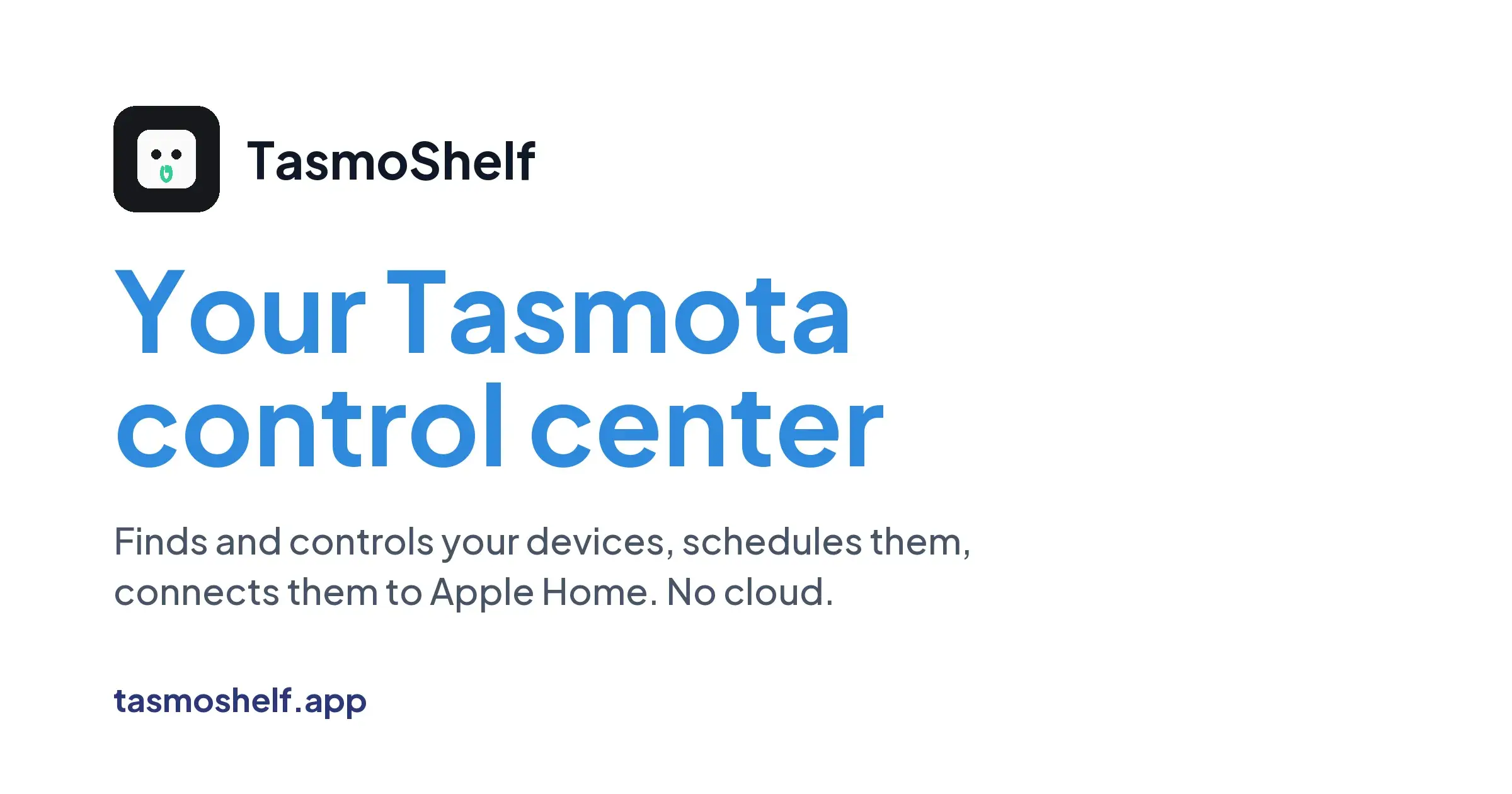 TasmoShelf

Your Tasmota control center

Finds and controls your devices, schedules them, connects them to Apple Home. No cloud.

tasmoshelf.app